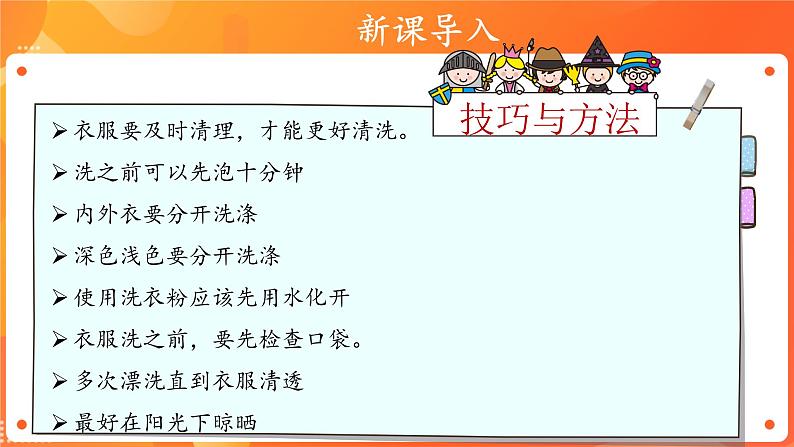 新课导入

技巧与方法

➢ 衣服要及时清理，才能更好清洗。
➢ 洗之前可以先泡十分钟
➢ 内外衣要分开洗涤
➢ 深色浅色要分开洗涤
➢ 使用洗衣粉应该先用水化开
➢ 衣服洗之前，要先检查口袋。
➢ 多次漂洗直到衣服清透
➢ 最好在阳光下晾晒